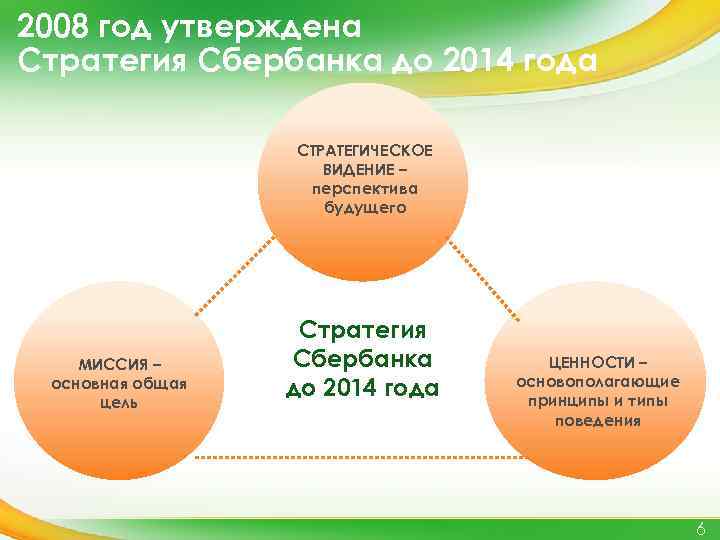 2008 год утверждена
Стратегия Сбербанка до 2014 года

СТРАТЕГИЧЕСКОЕ ВИДЕНИЕ – перспектива будущего

МИССИЯ – основная общая цель

Стратегия Сбербанка до 2014 года

ЦЕННОСТИ – основополагающие принципы и типы поведения

6